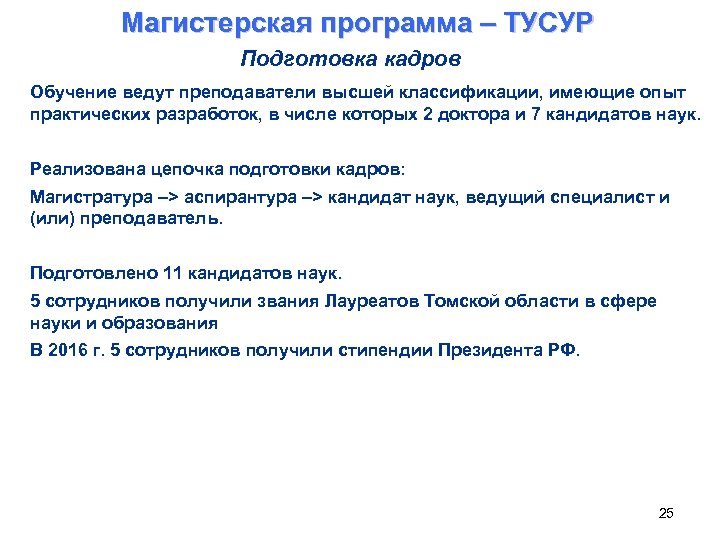 Магистерская программа – ТУСУР

Подготовка кадров

Обучение ведут преподаватели высшей классификации, имеющие опыт практических разработок, в числе которых 2 доктора и 7 кандидатов наук.

Реализована цепочка подготовки кадров:

Магистратура –> аспирантура –> кандидат наук, ведущий специалист и (или) преподаватель.

Подготовлено 11 кандидатов наук.

5 сотрудников получили звания Лауреатов Томской области в сфере науки и образования

В 2016 г. 5 сотрудников получили стипендии Президента РФ.

25